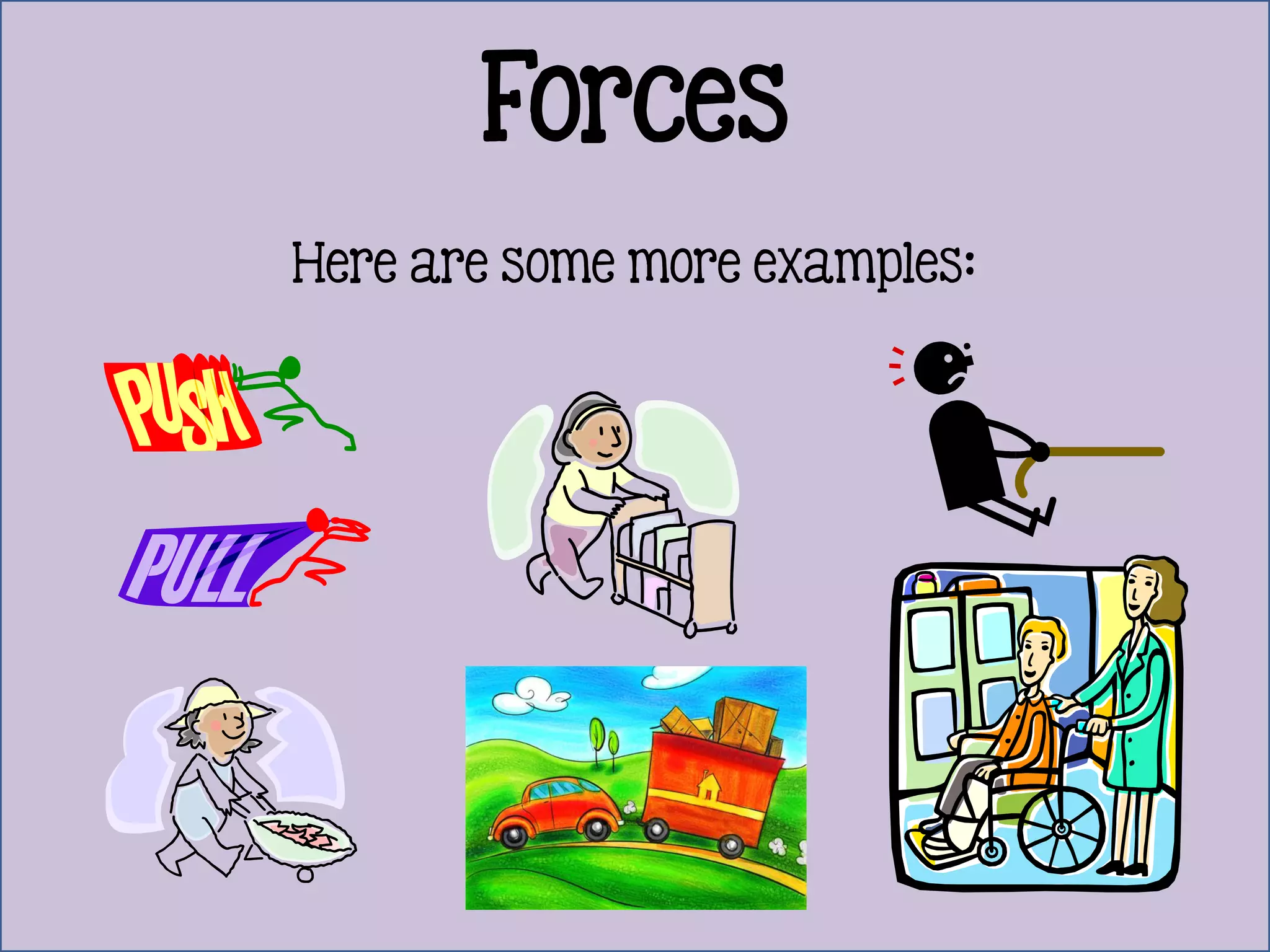 Forces

Here are some more examples:

PUSH

PULL